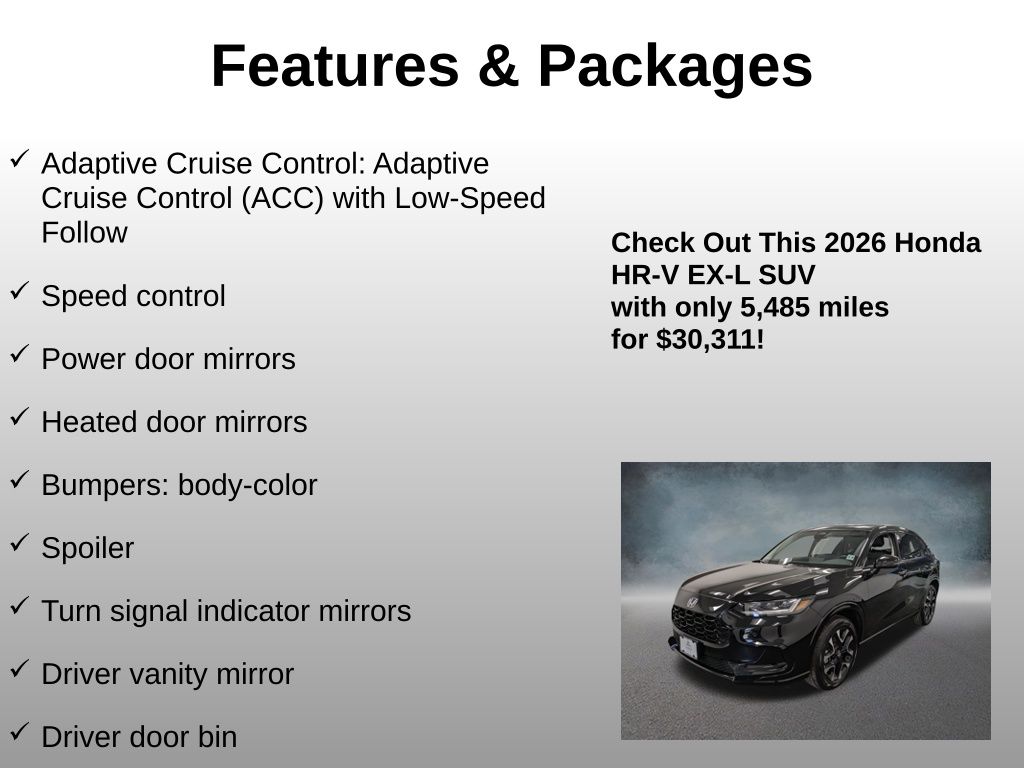 Features & Packages

✓ Adaptive Cruise Control: Adaptive Cruise Control (ACC) with Low-Speed Follow

✓ Speed control

✓ Power door mirrors

✓ Heated door mirrors

✓ Bumpers: body-color

✓ Spoiler

✓ Turn signal indicator mirrors

✓ Driver vanity mirror

✓ Driver door bin

Check Out This 2026 Honda HR-V EX-L SUV with only 5,485 miles for $30,311!